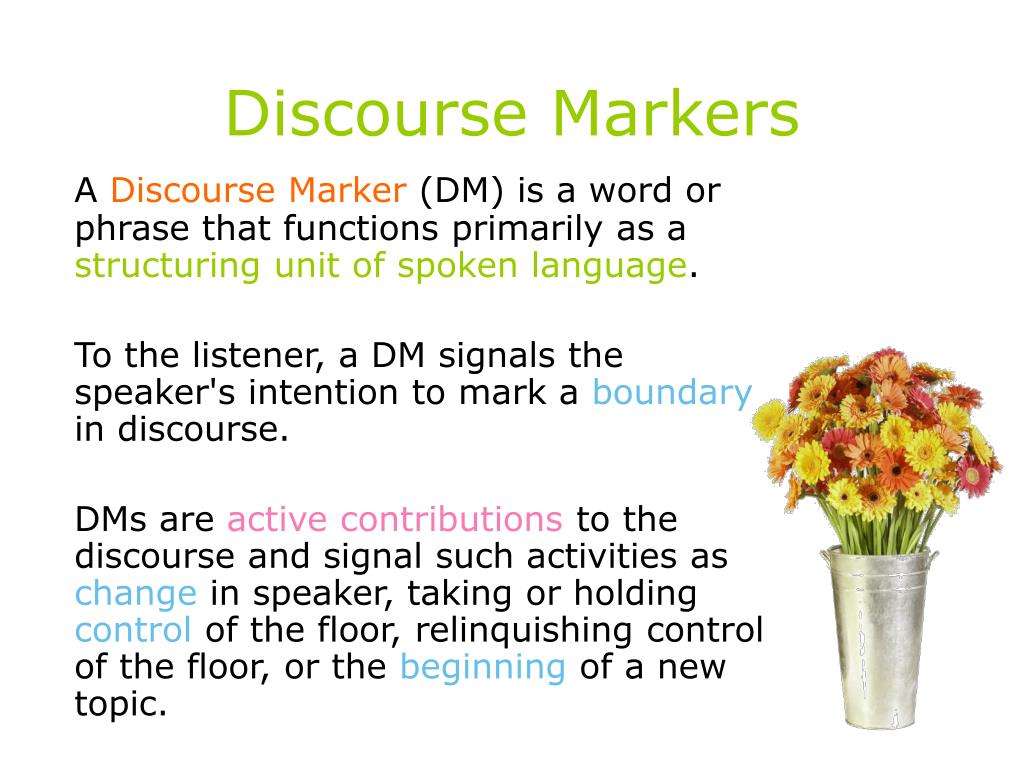 Discourse Markers

A Discourse Marker (DM) is a word or phrase that functions primarily as a structuring unit of spoken language.

To the listener, a DM signals the speaker's intention to mark a boundary in discourse.

DMs are active contributions to the discourse and signal such activities as change in speaker, taking or holding control of the floor, relinquishing control of the floor, or the beginning of a new topic.